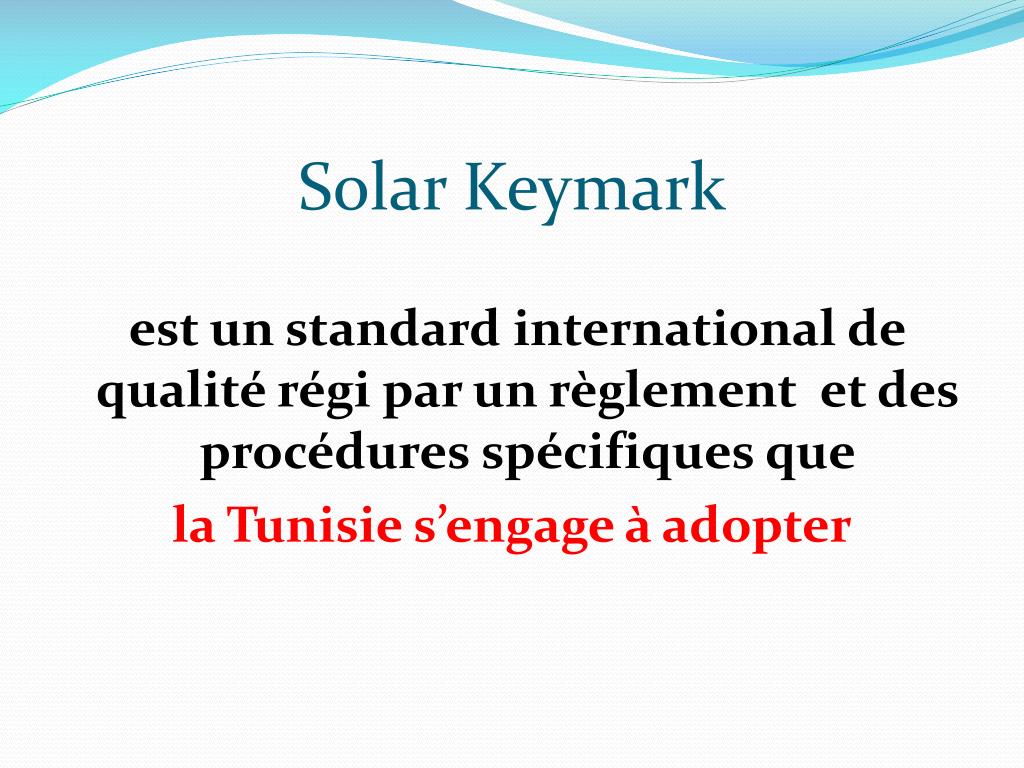 Solar Keymark

est un standard international de qualité régi par un règlement et des procédures spécifiques que la Tunisie s’engage à adopter